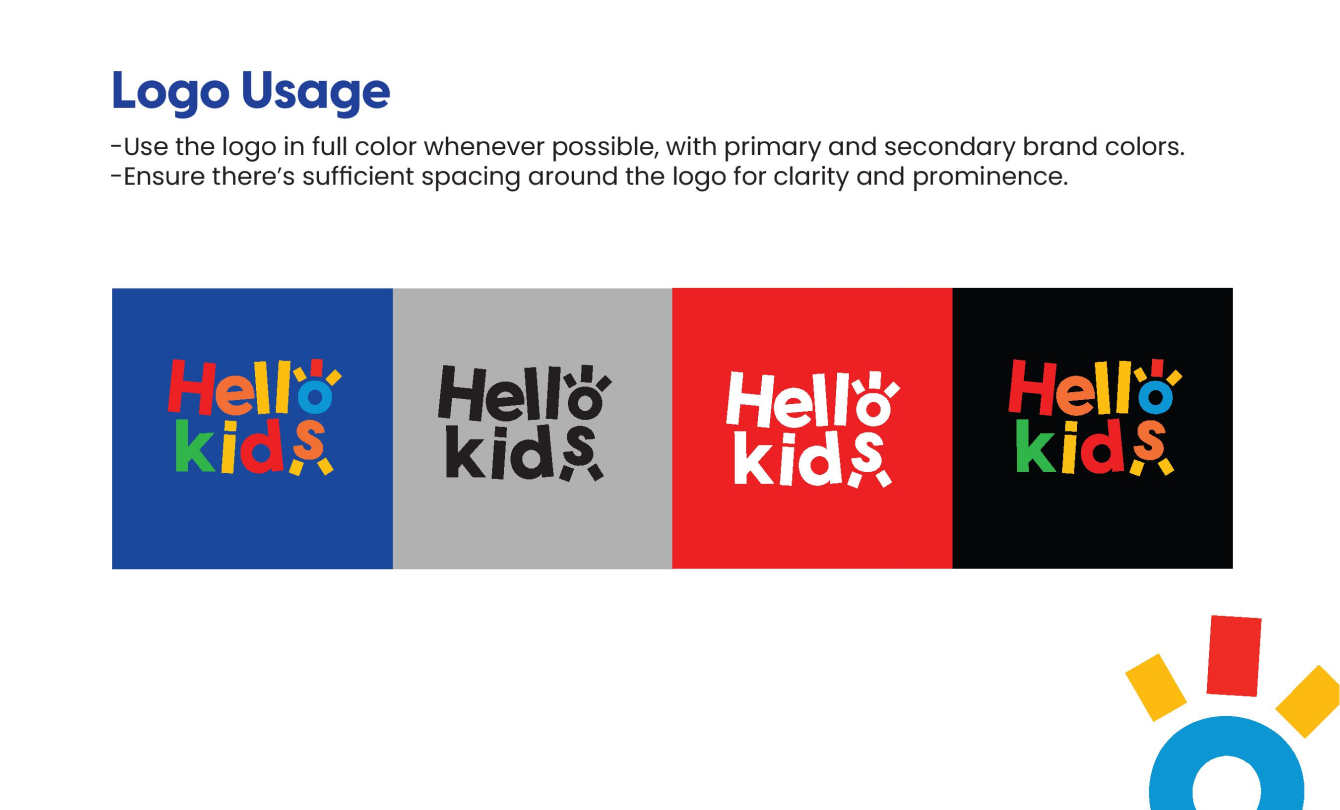 Logo Usage

-Use the logo in full color whenever possible, with primary and secondary brand colors.
-Ensure there's sufficient spacing around the logo for clarity and prominence.

Hello kids

Hello kids

Hello kids

Hello kids